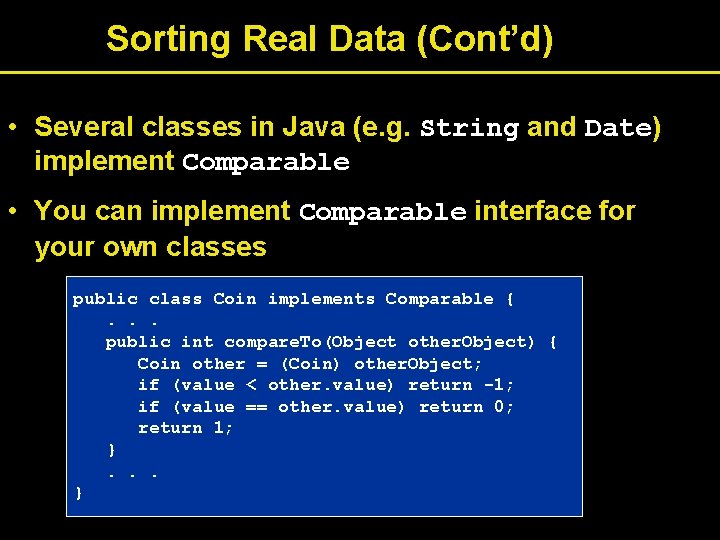 Sorting Real Data (Cont'd)

• Several classes in Java (e.g. String and Date) implement Comparable

• You can implement Comparable interface for your own classes

public class Coin implements Comparable {
   . . .
   public int compareTo(Object otherObject) {
      Coin other = (Coin) otherObject;
      if (value < other.value) return -1;
      if (value == other.value) return 0;
      return 1;
   }
   . . .
}